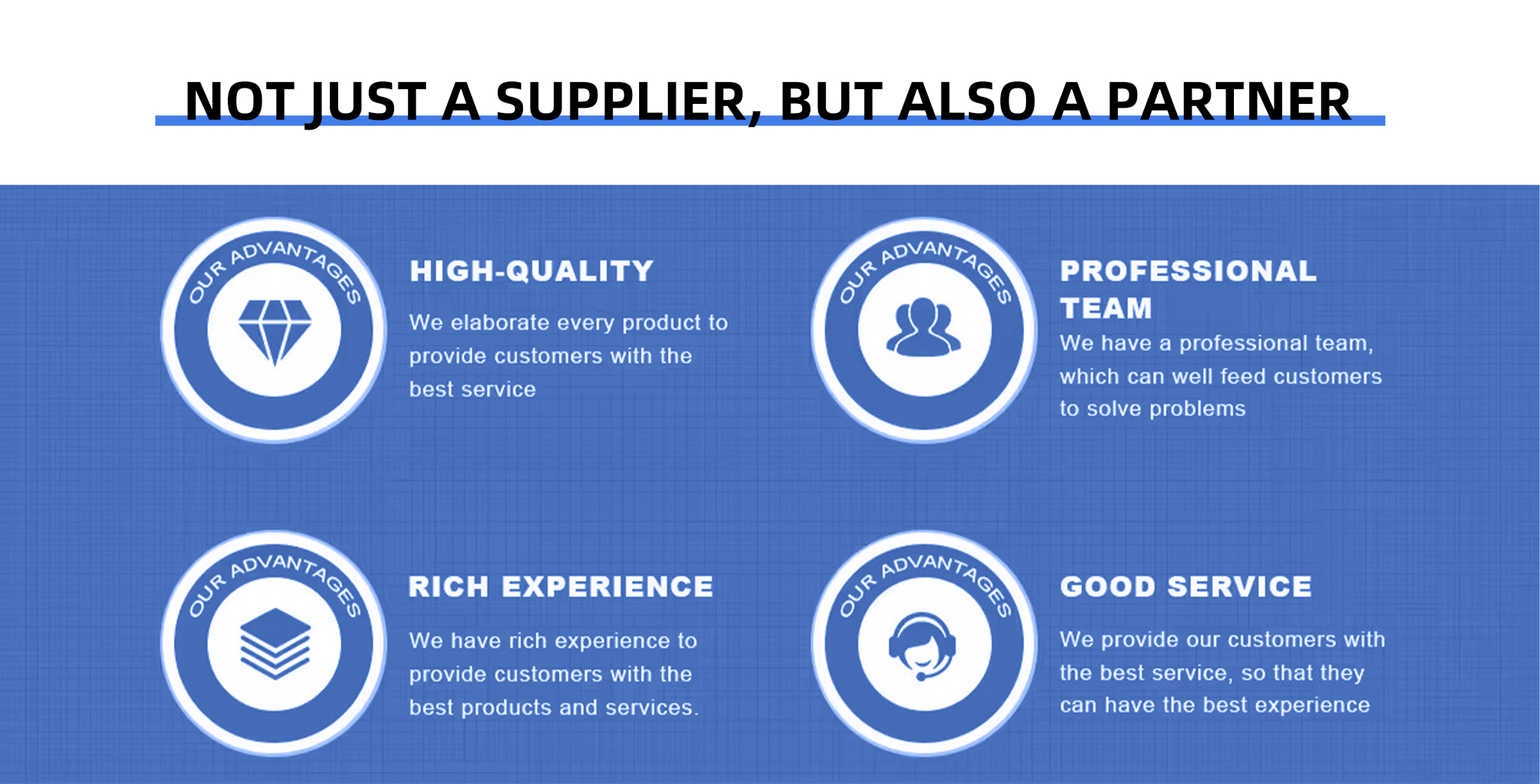 NOT JUST A SUPPLIER, BUT ALSO A PARTNER

OUR ADVANTAGES

HIGH-QUALITY

We elaborate every product to provide customers with the best service

OUR ADVANTAGES

PROFESSIONAL TEAM

We have a professional team, which can well feed customers to solve problems

OUR ADVANTAGES

RICH EXPERIENCE

We have rich experience to provide customers with the best products and services.

OUR ADVANTAGES

GOOD SERVICE

We provide our customers with the best service, so that they can have the best experience